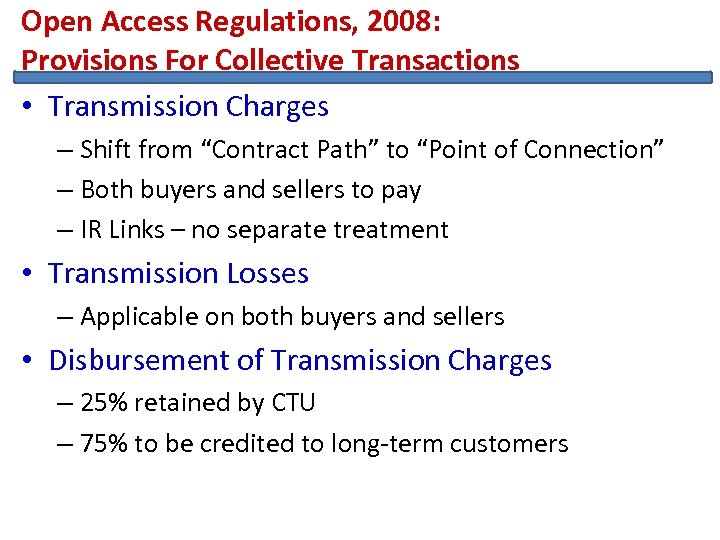 Open Access Regulations, 2008:
Provisions For Collective Transactions

• Transmission Charges
– Shift from “Contract Path” to “Point of Connection”
– Both buyers and sellers to pay
– IR Links – no separate treatment
• Transmission Losses
– Applicable on both buyers and sellers
• Disbursement of Transmission Charges
– 25% retained by CTU
– 75% to be credited to long-term customers